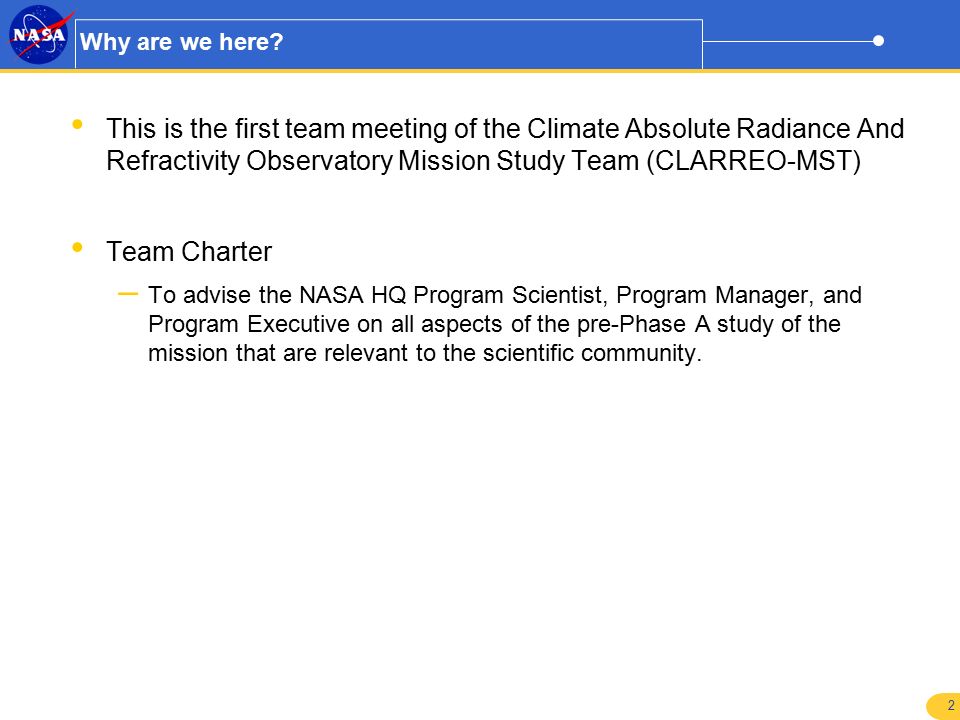 NASA

Why are we here?

• This is the first team meeting of the Climate Absolute Radiance And Refractivity Observatory Mission Study Team (CLARREO-MST)

• Team Charter

– To advise the NASA HQ Program Scientist, Program Manager, and Program Executive on all aspects of the pre-Phase A study of the mission that are relevant to the scientific community.

2